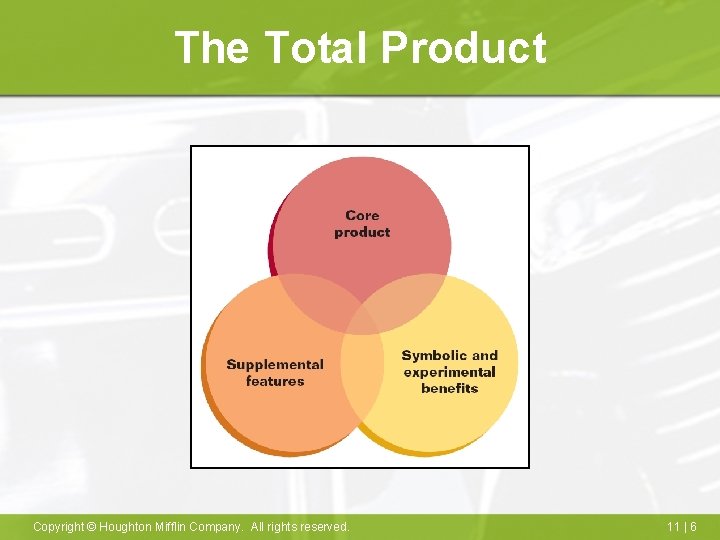 The Total Product

Core product

Supplemental features

Symbolic and experimental benefits

Copyright © Houghton Mifflin Company. All rights reserved.

11 | 6